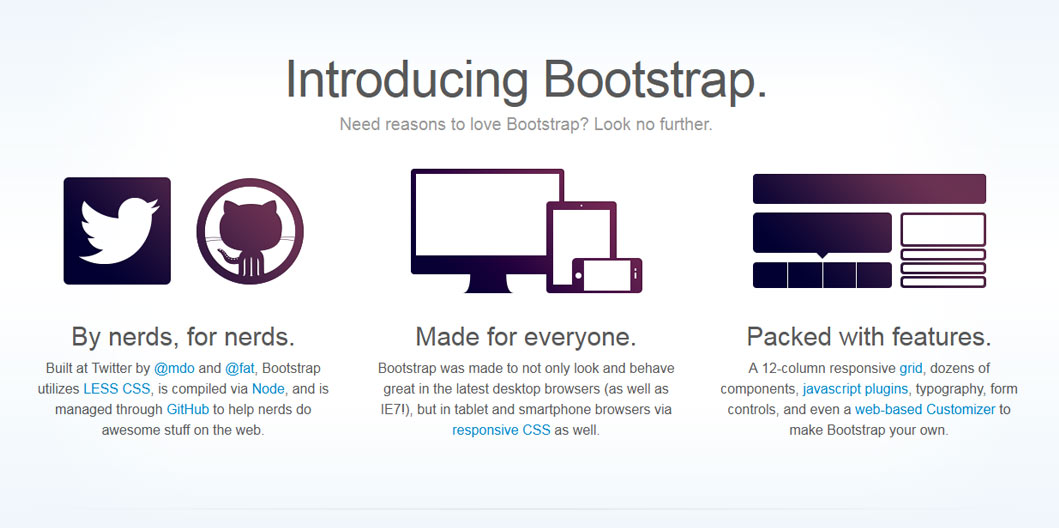 Introducing Bootstrap.

Need reasons to love Bootstrap? Look no further.

By nerds, for nerds.

Built at Twitter by @mdo and @fat, Bootstrap utilizes LESS CSS, is compiled via Node, and is managed through GitHub to help nerds do awesome stuff on the web.

Made for everyone.

Bootstrap was made to not only look and behave great in the latest desktop browsers (as well as IE7!), but in tablet and smartphone browsers via responsive CSS as well.

Packed with features.

A 12-column responsive grid, dozens of components, javascript plugins, typography, form controls, and even a web-based Customizer to make Bootstrap your own.